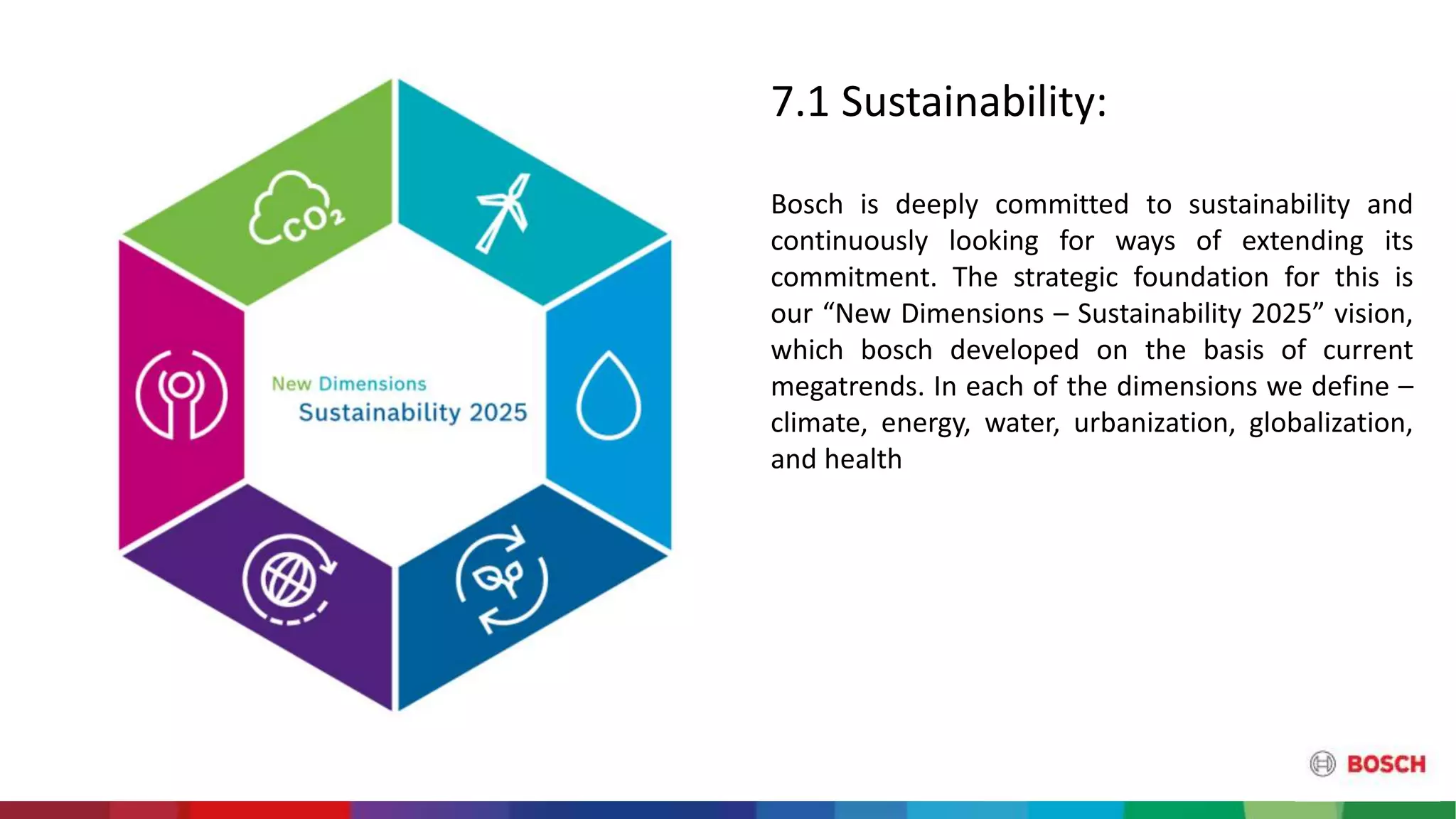 $CO_2$

New Dimensions
Sustainability 2025

7.1 Sustainability:

Bosch is deeply committed to sustainability and continuously looking for ways of extending its commitment. The strategic foundation for this is our “New Dimensions – Sustainability 2025” vision, which bosch developed on the basis of current megatrends. In each of the dimensions we define – climate, energy, water, urbanization, globalization, and health

BOSCH